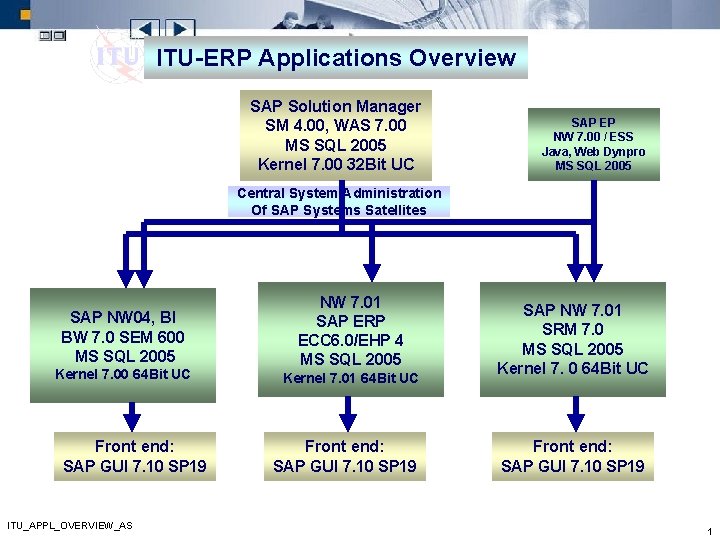 ITU

ITU-ERP Applications Overview

SAP Solution Manager
SM 4.00, WAS 7.00
MS SQL 2005
Kernel 7.00 32Bit UC

SAP EP
NW 7.00 / ESS
Java, Web Dynpro
MS SQL 2005

Central System Administration
Of SAP Systems Satellites

SAP NW04, BI
BW 7.0 SEM 600
MS SQL 2005
Kernel 7.00 64Bit UC

NW 7.01
SAP ERP
ECC6.0/EHP 4
MS SQL 2005
Kernel 7.01 64Bit UC

SAP NW 7.01
SRM 7.0
MS SQL 2005
Kernel 7. 0 64Bit UC

Front end:
SAP GUI 7.10 SP19

Front end:
SAP GUI 7.10 SP19

Front end:
SAP GUI 7.10 SP19

ITU_APPL_OVERVIEW_AS

1